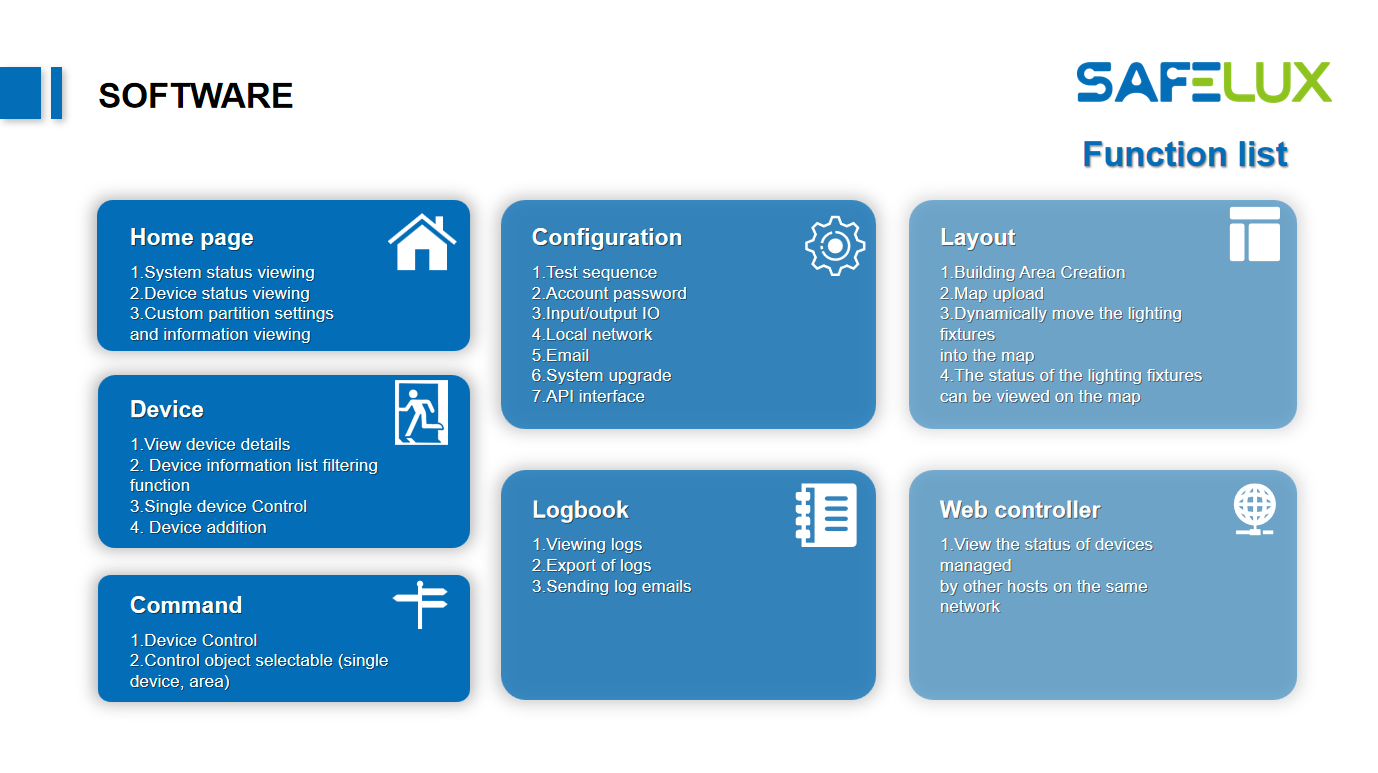 SOFTWARE

SAFELUX

Function list

Home page
1.System status viewing
2.Device status viewing
3.Custom partition settings and information viewing

Device
1.View device details
2. Device information list filtering function
3.Single device Control
4. Device addition

Command
1.Device Control
2.Control object selectable (single device, area)

Configuration
1.Test sequence
2.Account password
3.Input/output IO
4.Local network
5.Email
6.System upgrade
7.API interface

Logbook
1.Viewing logs
2.Export of logs
3.Sending log emails

Layout
1.Building Area Creation
2.Map upload
3.Dynamically move the lighting fixtures
into the map
4.The status of the lighting fixtures can be viewed on the map

Web controller
1.View the status of devices managed
by other hosts on the same network